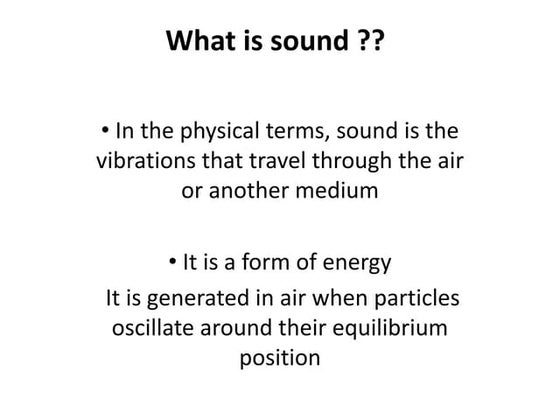 What is sound ??

• In the physical terms, sound is the vibrations that travel through the air or another medium

• It is a form of energy
It is generated in air when particles oscillate around their equilibrium position